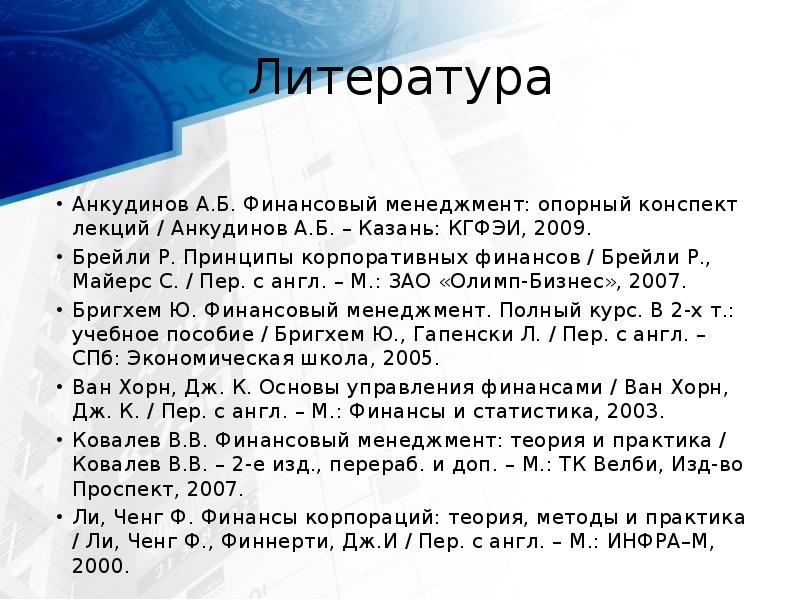 Литература

• Анкудинов А.Б. Финансовый менеджмент: опорный конспект лекций / Анкудинов А.Б. – Казань: КГФЭИ, 2009.
• Брейли Р. Принципы корпоративных финансов / Брейли Р., Майерс С. / Пер. с англ. – М.: ЗАО «Олимп-Бизнес», 2007.
• Бригхем Ю. Финансовый менеджмент. Полный курс. В 2-х т.: учебное пособие / Бригхем Ю., Гапенски Л. / Пер. с англ. – СПб: Экономическая школа, 2005.
• Ван Хорн, Дж. К. Основы управления финансами / Ван Хорн, Дж. К. / Пер. с англ. – М.: Финансы и статистика, 2003.
• Ковалев В.В. Финансовый менеджмент: теория и практика / Ковалев В.В. – 2-е изд., перераб. и доп. – М.: ТК Велби, Изд-во Проспект, 2007.
• Ли, Ченг Ф. Финансы корпораций: теория, методы и практика / Ли, Ченг Ф., Финнерти, Дж.И / Пер. с англ. – М.: ИНФРА–М, 2000.